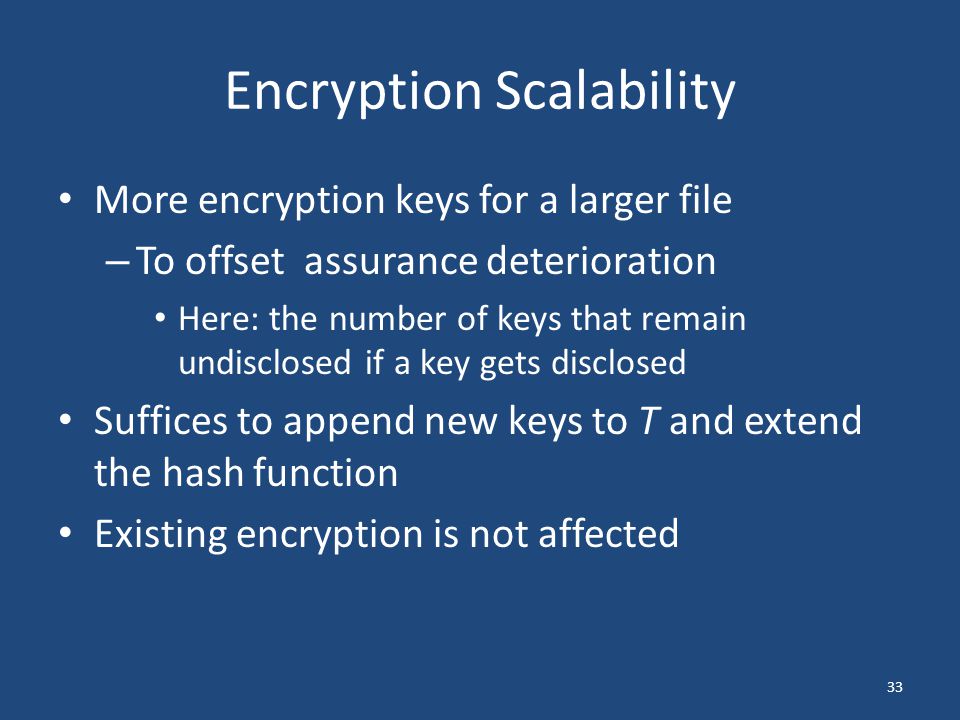 Encryption Scalability

• More encryption keys for a larger file
  – To offset assurance deterioration
    • Here: the number of keys that remain undisclosed if a key gets disclosed
• Suffices to append new keys to $T$ and extend the hash function
• Existing encryption is not affected

33